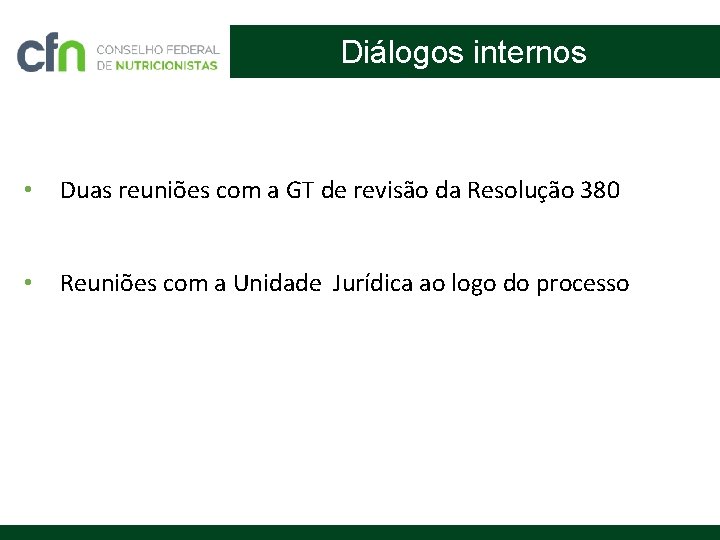 cfn CONSELHO FEDERAL DE NUTRICIONISTAS

Diálogos internos

• Duas reuniões com a GT de revisão da Resolução 380

• Reuniões com a Unidade Jurídica ao logo do processo